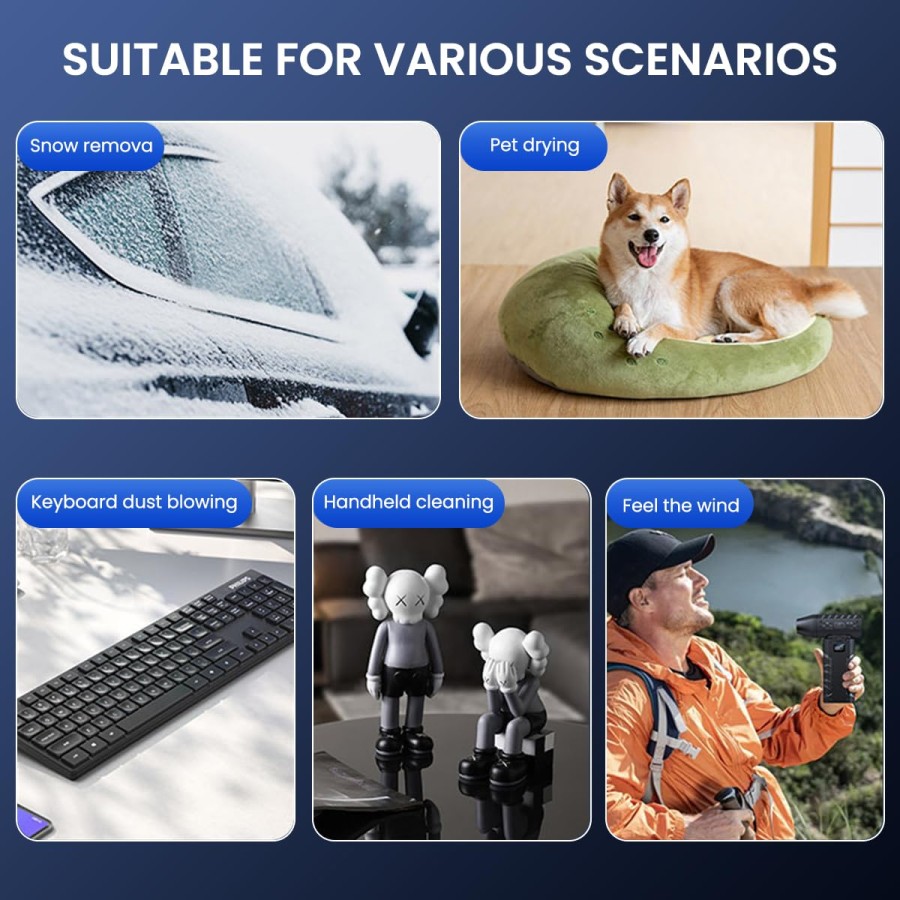 SUITABLE FOR VARIOUS SCENARIOS

Snow remova

Pet drying

Keyboard dust blowing

Handheld cleaning

Feel the wind